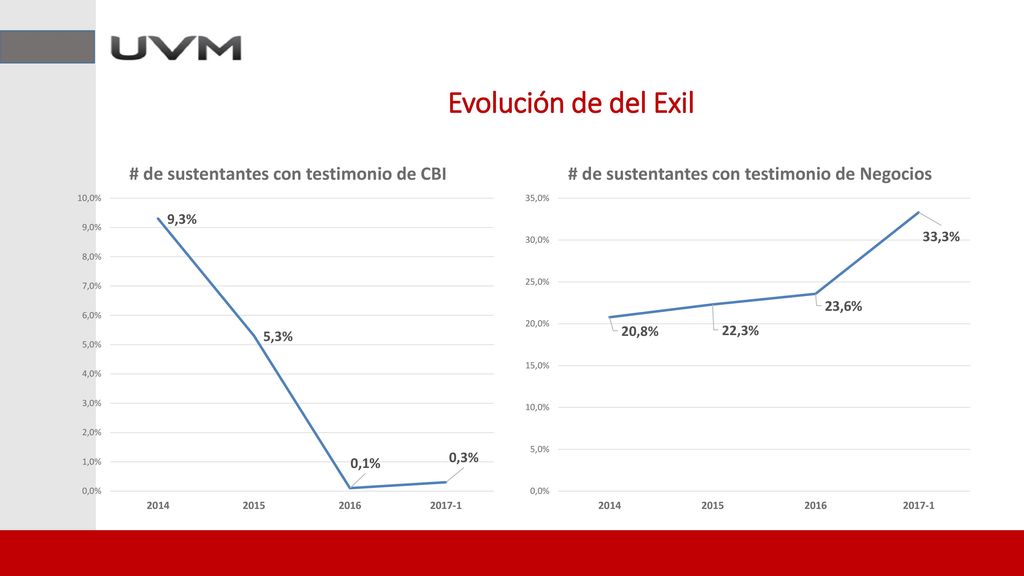 UVM

Evolución de del Exil

# de sustentantes con testimonio de CBI

10,0%
9,0%
8,0%
7,0%
6,0%
5,0%
4,0%
3,0%
2,0%
1,0%
0,0%

9,3%
5,3%
0,1%
0,3%

2014
2015
2016
2017-1

# de sustentantes con testimonio de Negocios

35,0%
30,0%
25,0%
20,0%
15,0%
10,0%
5,0%
0,0%

20,8%
22,3%
23,6%
33,3%

2014
2015
2016
2017-1